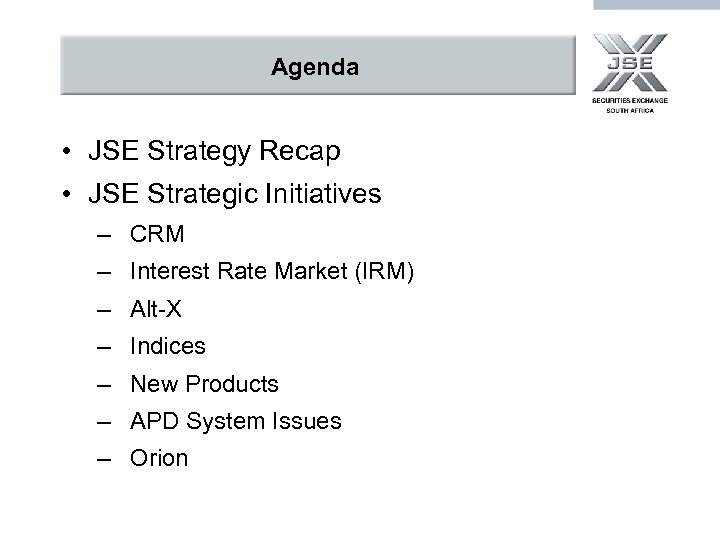 Agenda

JSE
SECURITIES EXCHANGE
SOUTH AFRICA

• JSE Strategy Recap
• JSE Strategic Initiatives
– CRM
– Interest Rate Market (IRM)
– Alt-X
– Indices
– New Products
– APD System Issues
– Orion